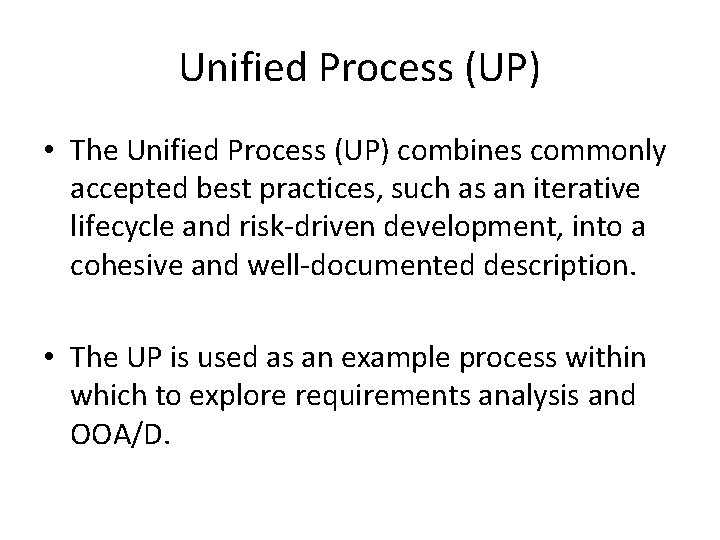 Unified Process (UP)

• The Unified Process (UP) combines commonly accepted best practices, such as an iterative lifecycle and risk-driven development, into a cohesive and well-documented description.

• The UP is used as an example process within which to explore requirements analysis and OOA/D.